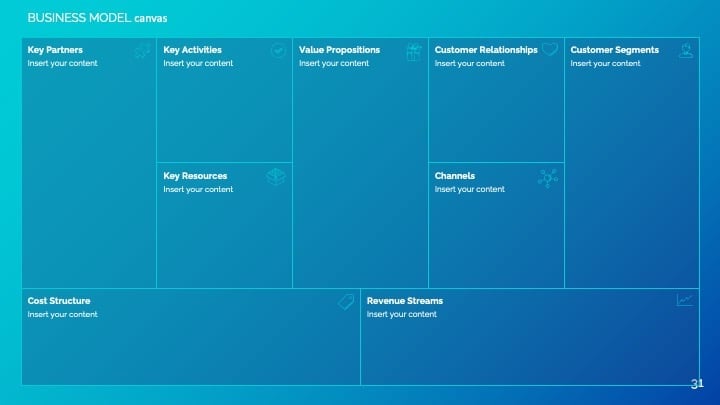 BUSINESS MODEL canvas

Key Partners
Insert your content

Key Activities
Insert your content

Key Resources
Insert your content

Value Propositions
Insert your content

Customer Relationships
Insert your content

Channels
Insert your content

Customer Segments
Insert your content

Cost Structure
Insert your content

Revenue Streams
Insert your content

31